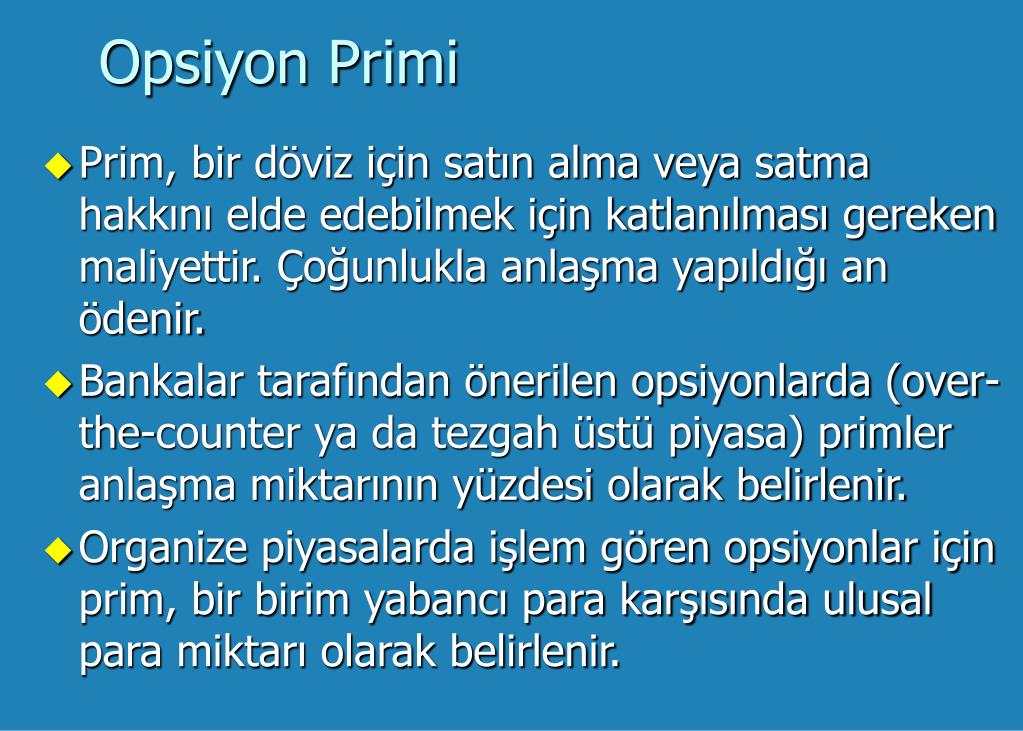 Opsiyon Primi

Prim, bir döviz için satın alma veya satma hakkını elde edebilmek için katlanılması gereken maliyettir. Çoğunlukla anlaşma yapıldığı an ödenir.

Bankalar tarafından önerilen opsiyonlarda (over-the-counter ya da tezgah üstü piyasa) primler anlaşma miktarının yüzdesi olarak belirlenir.

Organize piyasalarda işlem gören opsiyonlar için prim, bir birim yabancı para karşısında ulusal para miktarı olarak belirlenir.